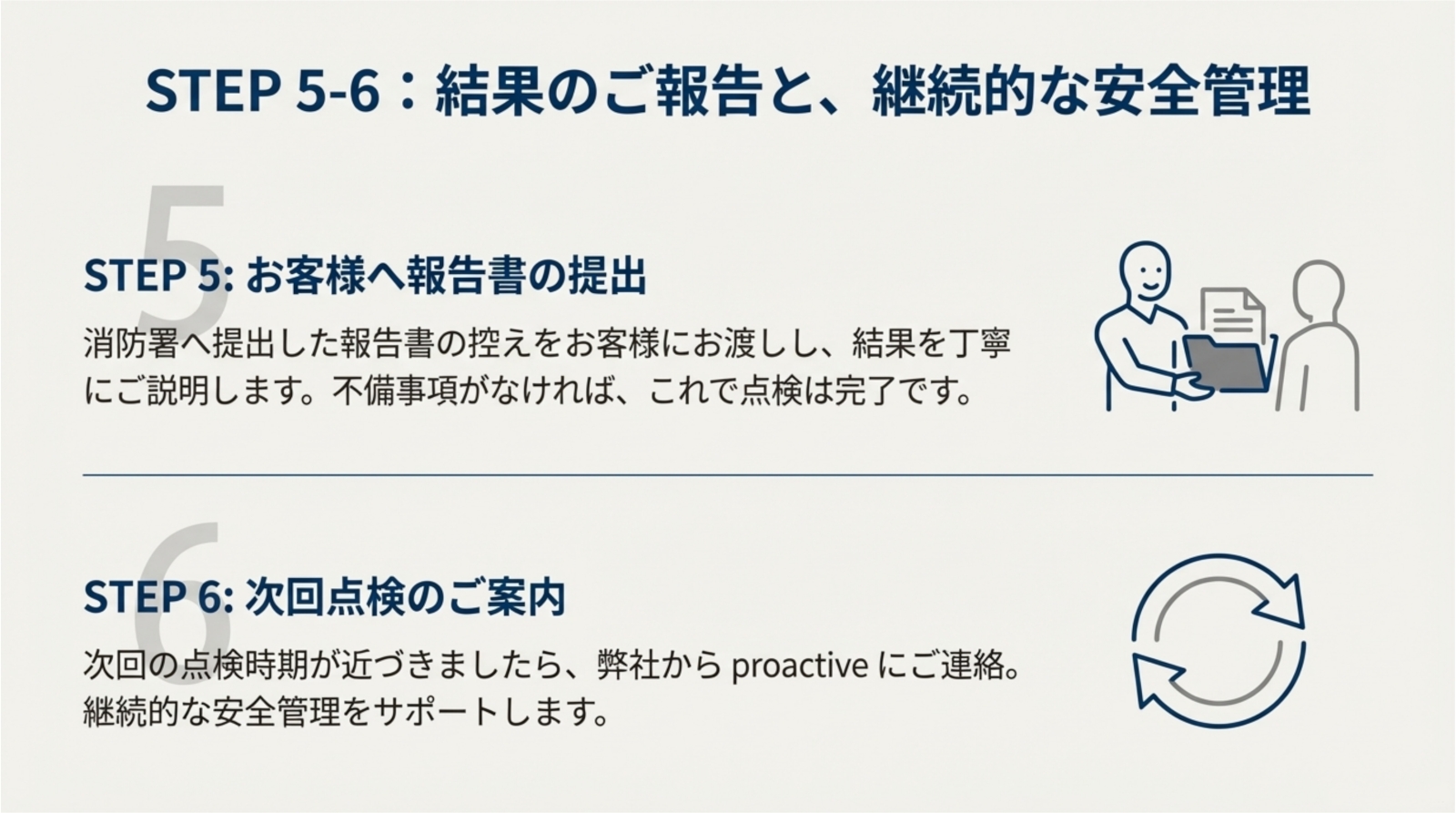 STEP 5-6：結果のご報告と、継続的な安全管理

5

STEP 5: お客様へ報告書の提出

消防署へ提出した報告書の控えをお客様にお渡しし、結果を丁寧にご説明します。不備事項がなければ、これで点検は完了です。

6

STEP 6: 次回点検のご案内

次回の点検時期が近づきましたら、弊社から proactive にご連絡。継続的な安全管理をサポートします。